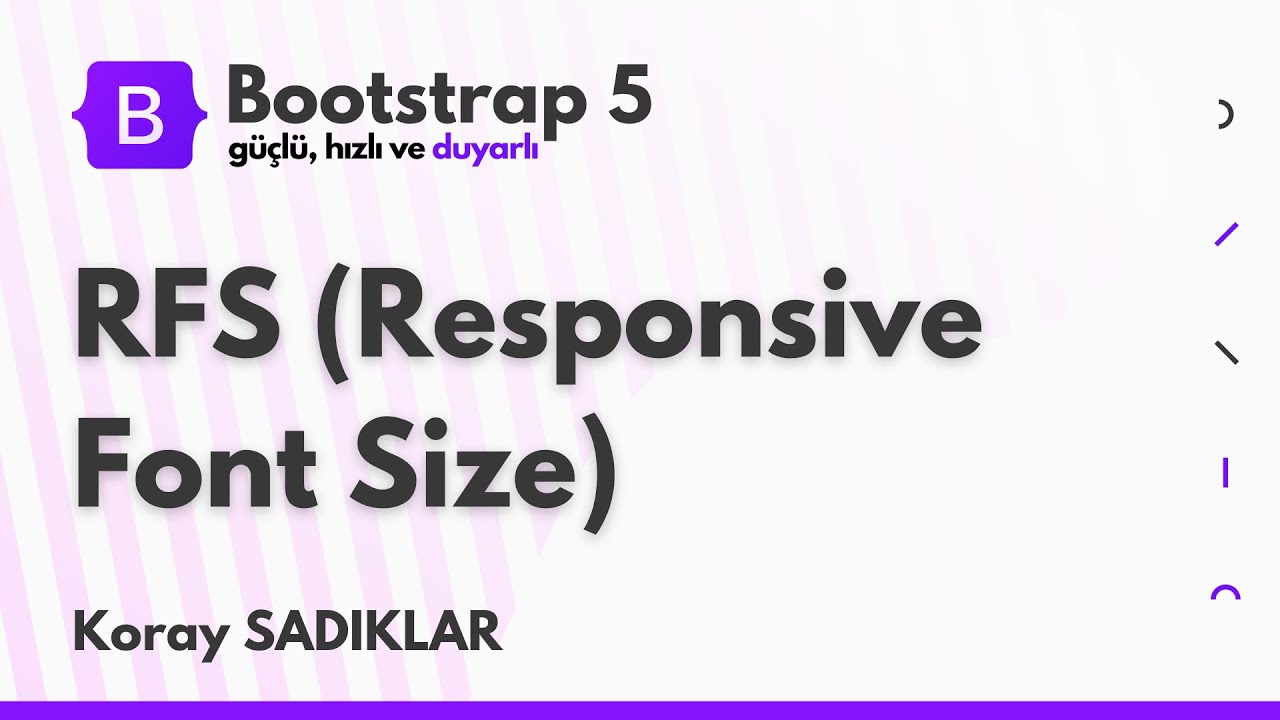 B
Bootstrap 5
güçlü, hızlı ve duyarlı

RFS (Responsive Font Size)

Koray SADIKLAR